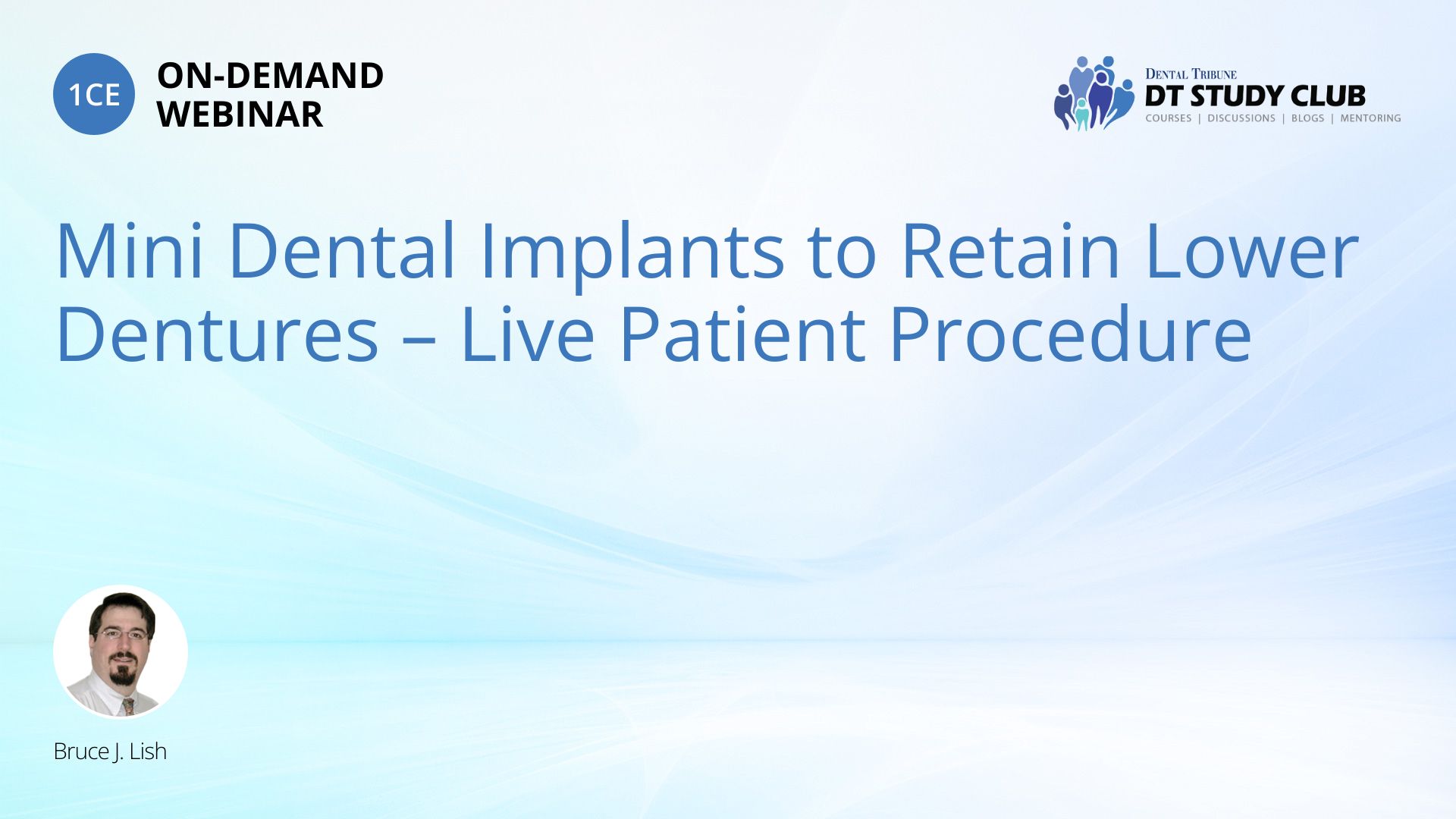 1CE ON-DEMAND WEBINAR

DENTAL TRIBUNE
DT STUDY CLUB
COURSES | DISCUSSIONS | BLOGS | MENTORING

Mini Dental Implants to Retain Lower Dentures – Live Patient Procedure

Bruce J. Lish